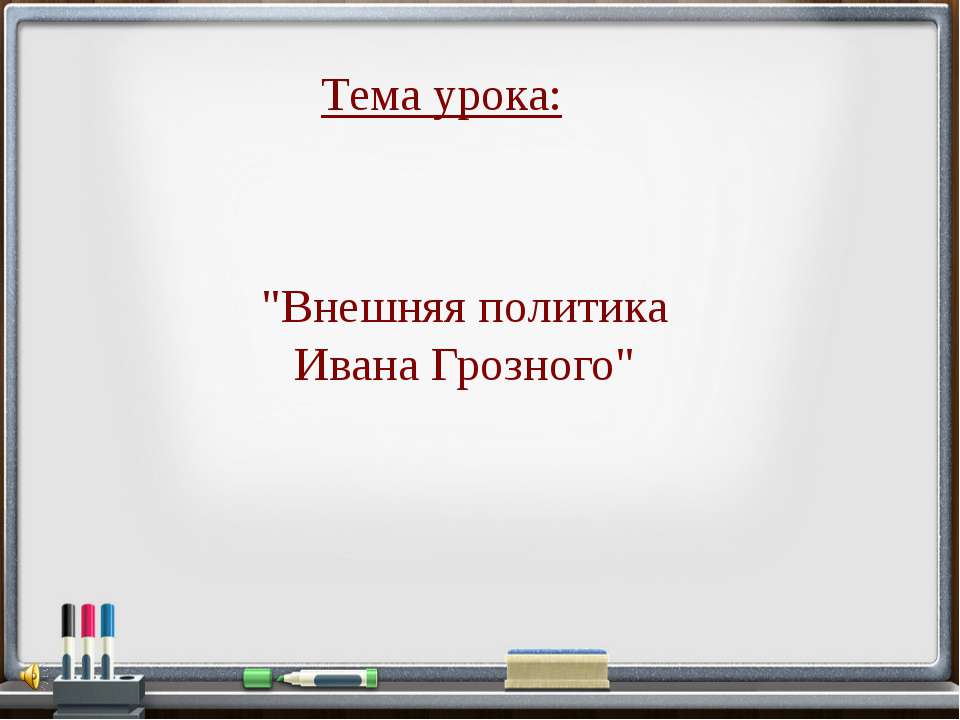 Тема урока:

"Внешняя политика Ивана Грозного"